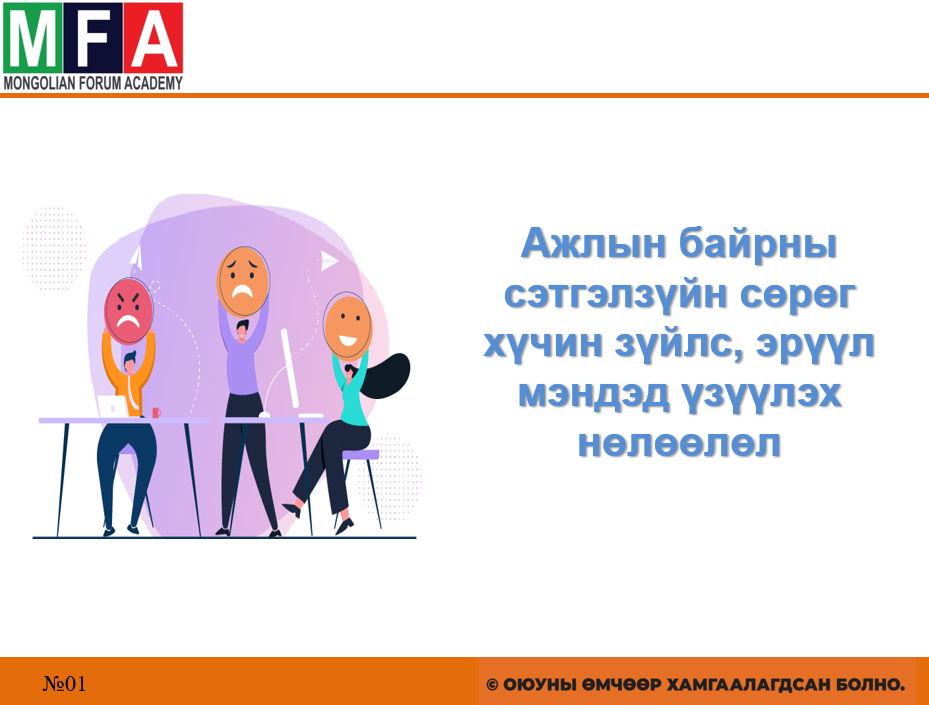 MFA
MONGOLIAN FORUM ACADEMY

Ажлын байрны сэтгэлзүйн сөрөг хүчин зүйлс, эрүүл мэндэд үзүүлэх нөлөөлөл

№01

© ОЮУНЫ ӨМЧӨӨР ХАМГААЛАГДСАН БОЛНО.